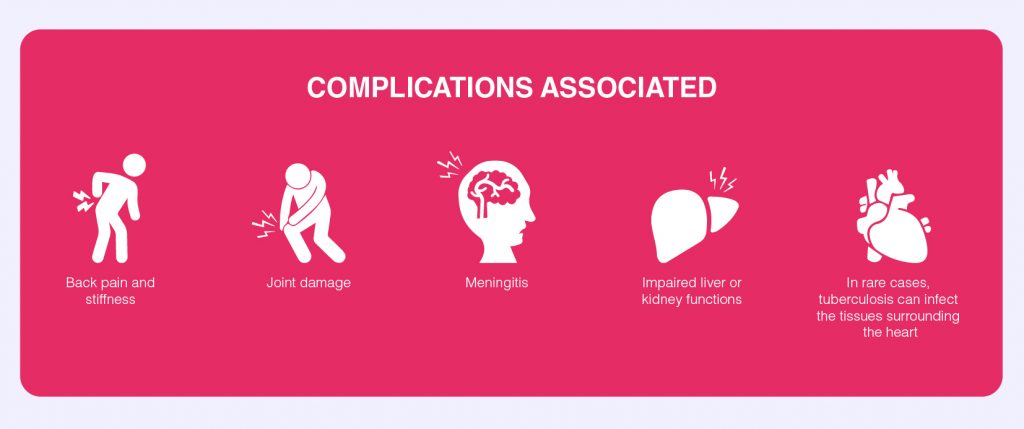 COMPLICATIONS ASSOCIATED

Back pain and stiffness

Joint damage

Meningitis

Impaired liver or kidney functions

In rare cases, tuberculosis can infect the tissues surrounding the heart